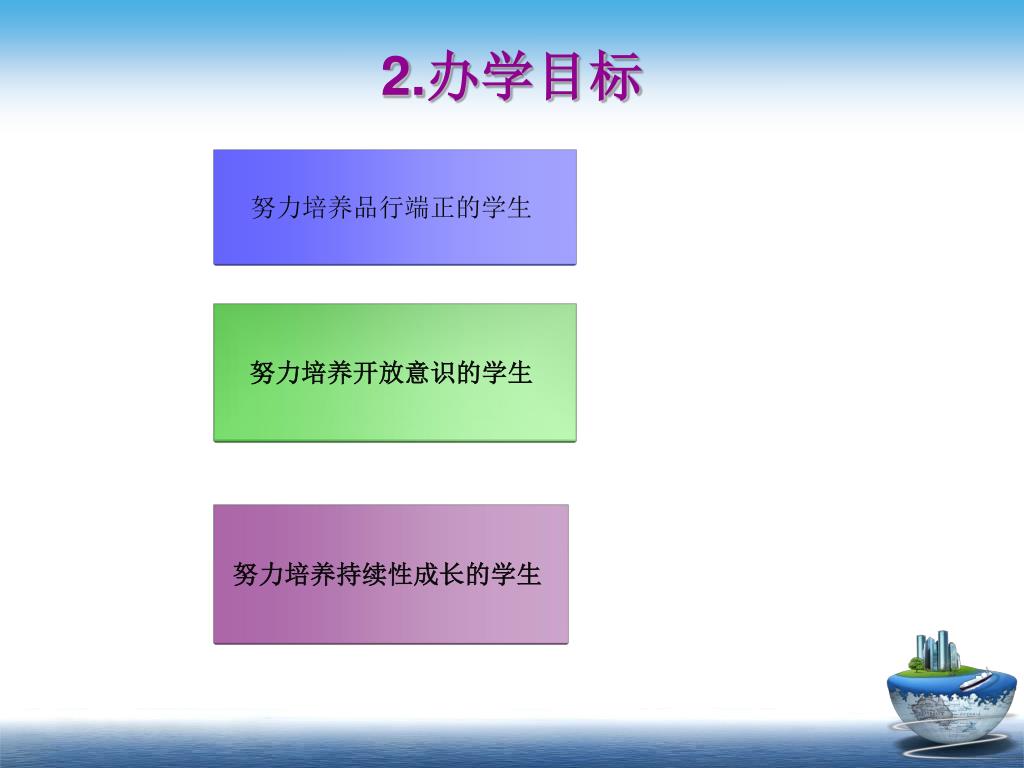 2.办学目标

努力培养品行端正的学生

努力培养开放意识的学生

努力培养持续性成长的学生